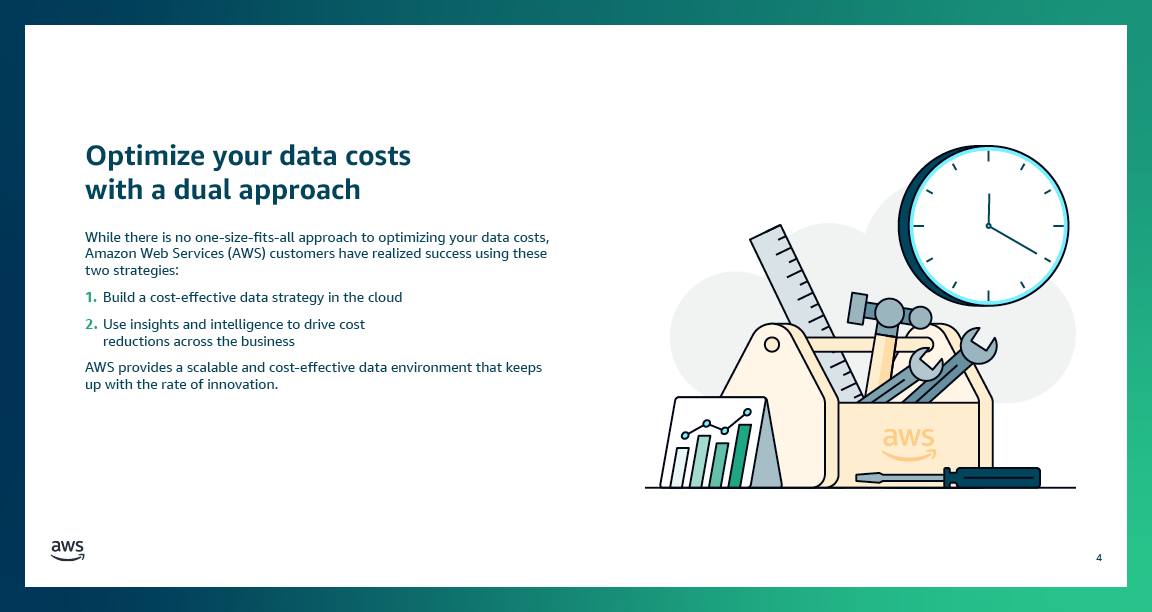 Optimize your data costs with a dual approach

While there is no one-size-fits-all approach to optimizing your data costs, Amazon Web Services (AWS) customers have realized success using these two strategies:

1. Build a cost-effective data strategy in the cloud

2. Use insights and intelligence to drive cost reductions across the business

AWS provides a scalable and cost-effective data environment that keeps up with the rate of innovation.

aws

aws

4